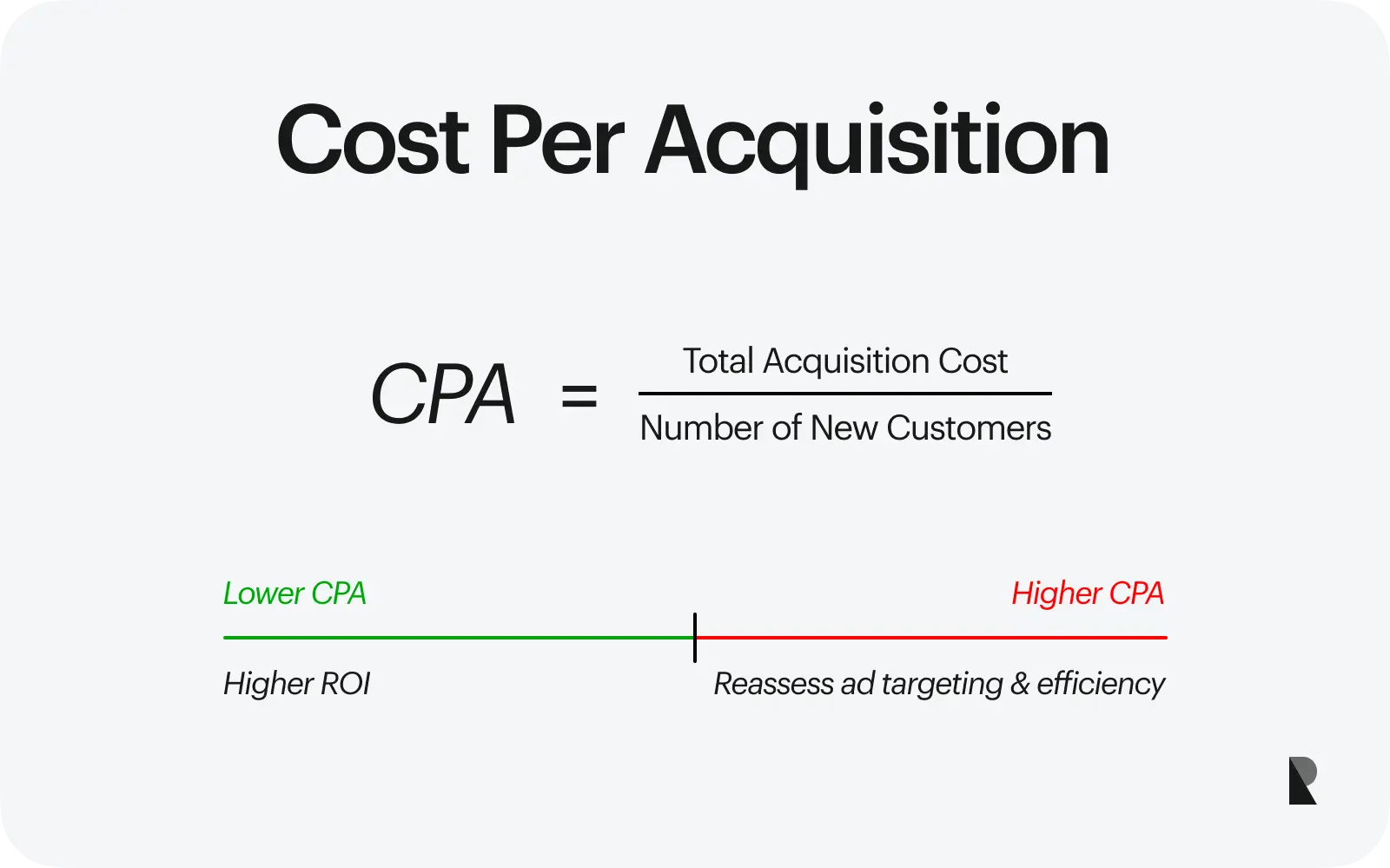 Cost Per Acquisition

$CPA = \frac{\text{Total Acquisition Cost}}{\text{Number of New Customers}}$

Lower CPA

Higher CPA

Higher ROI

Reassess ad targeting & efficiency